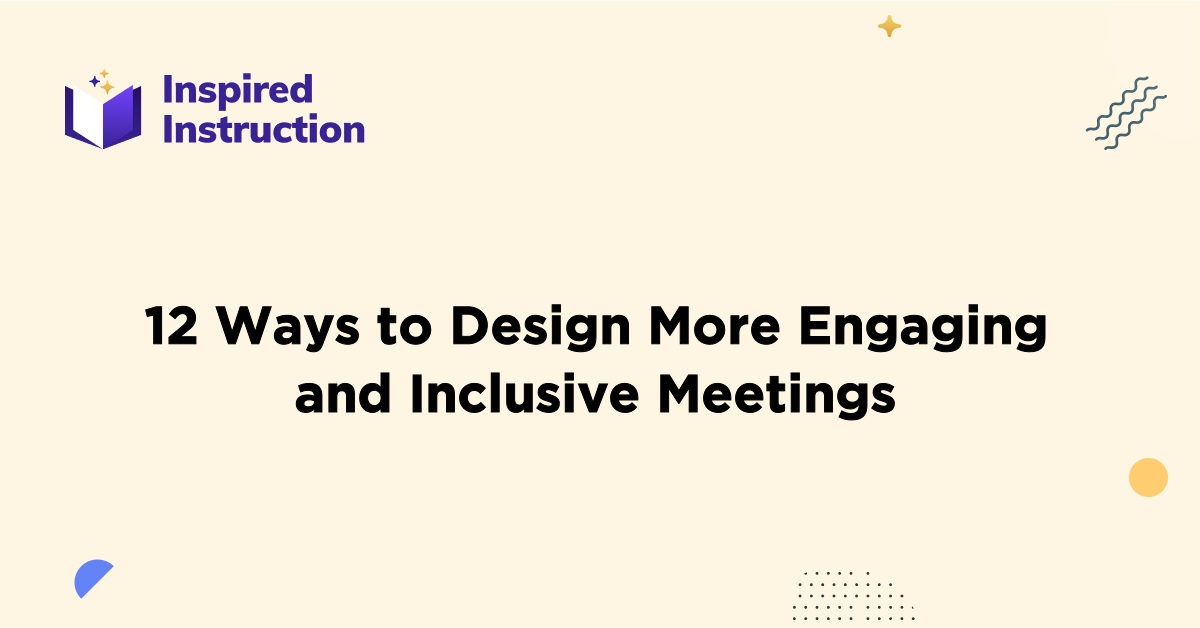 Inspired Instruction

12 Ways to Design More Engaging and Inclusive Meetings